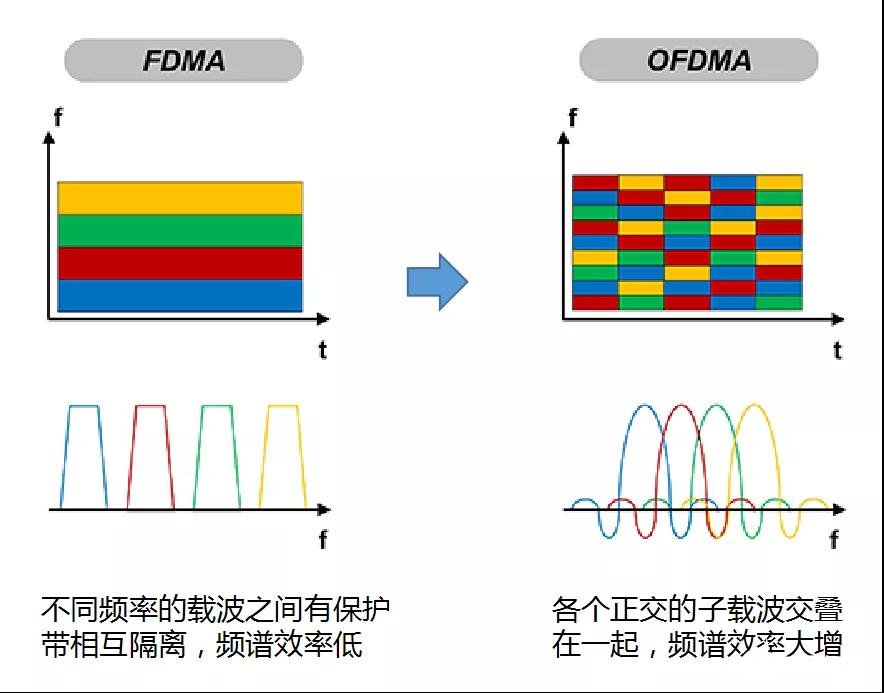 FDMA

f

t

f

不同频率的载波之间有保护带相互隔离，频谱效率低

OFDMA

f

t

f

各个正交的子载波交叠在一起，频谱效率大增